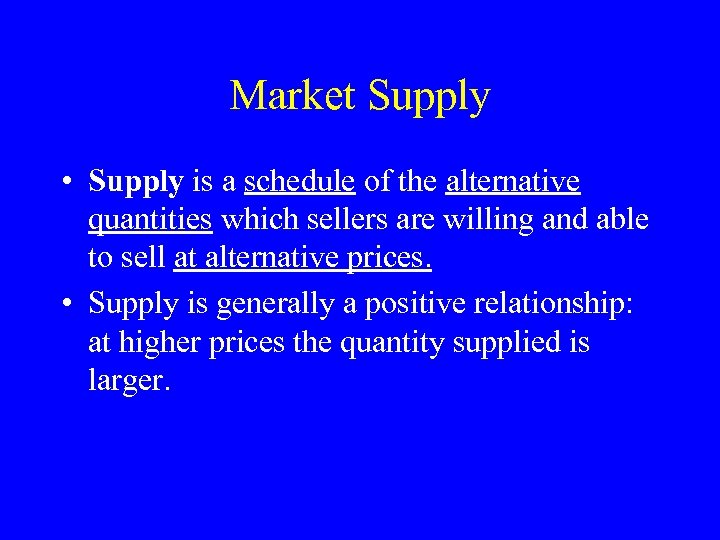 Market Supply

• Supply is a schedule of the alternative quantities which sellers are willing and able to sell at alternative prices.

• Supply is generally a positive relationship: at higher prices the quantity supplied is larger.